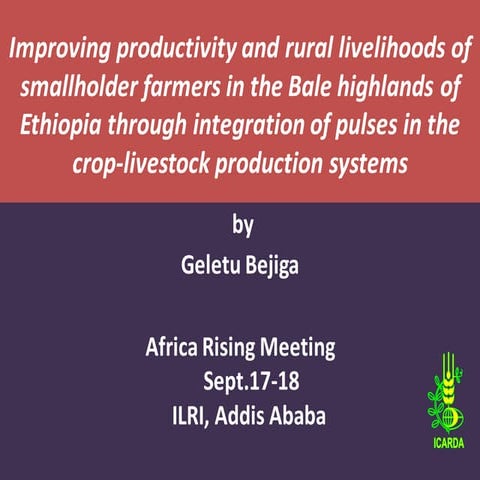 Improving productivity and rural livelihoods of smallholder farmers in the Bale highlands of Ethiopia through integration of pulses in the crop-livestock production systems

by

Geletu Bejiga

Africa Rising Meeting
Sept.17-18
ILRI, Addis Ababa

ICARDA